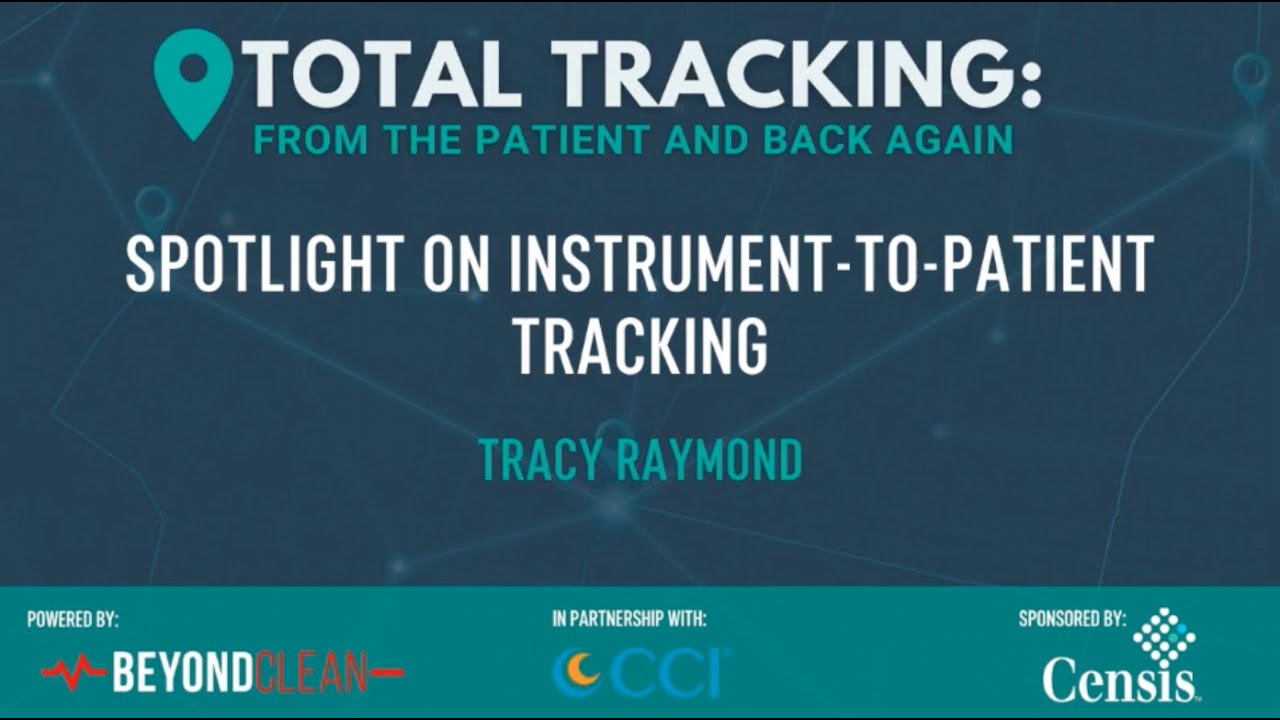 TOTAL TRACKING:
FROM THE PATIENT AND BACK AGAIN

SPOTLIGHT ON INSTRUMENT-TO-PATIENT TRACKING

TRACY RAYMOND

POWERED BY:
BEYONDCLEAN

IN PARTNERSHIP WITH:
CCI

SPONSORED BY:
Censis